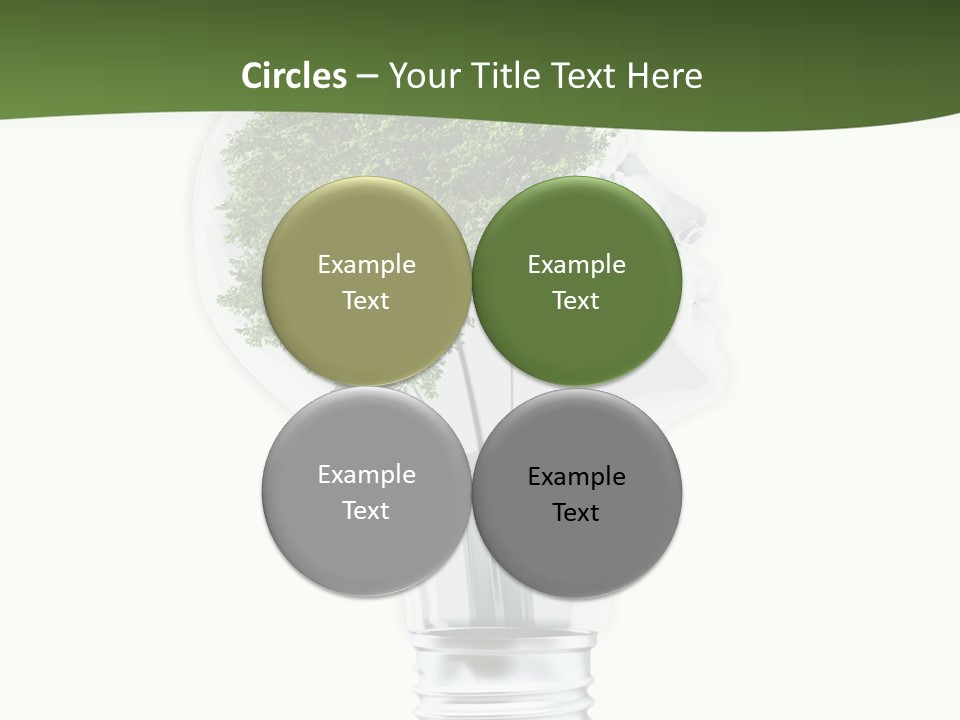 Circles – Your Title Text Here

Example Text

Example Text

Example Text

Example Text